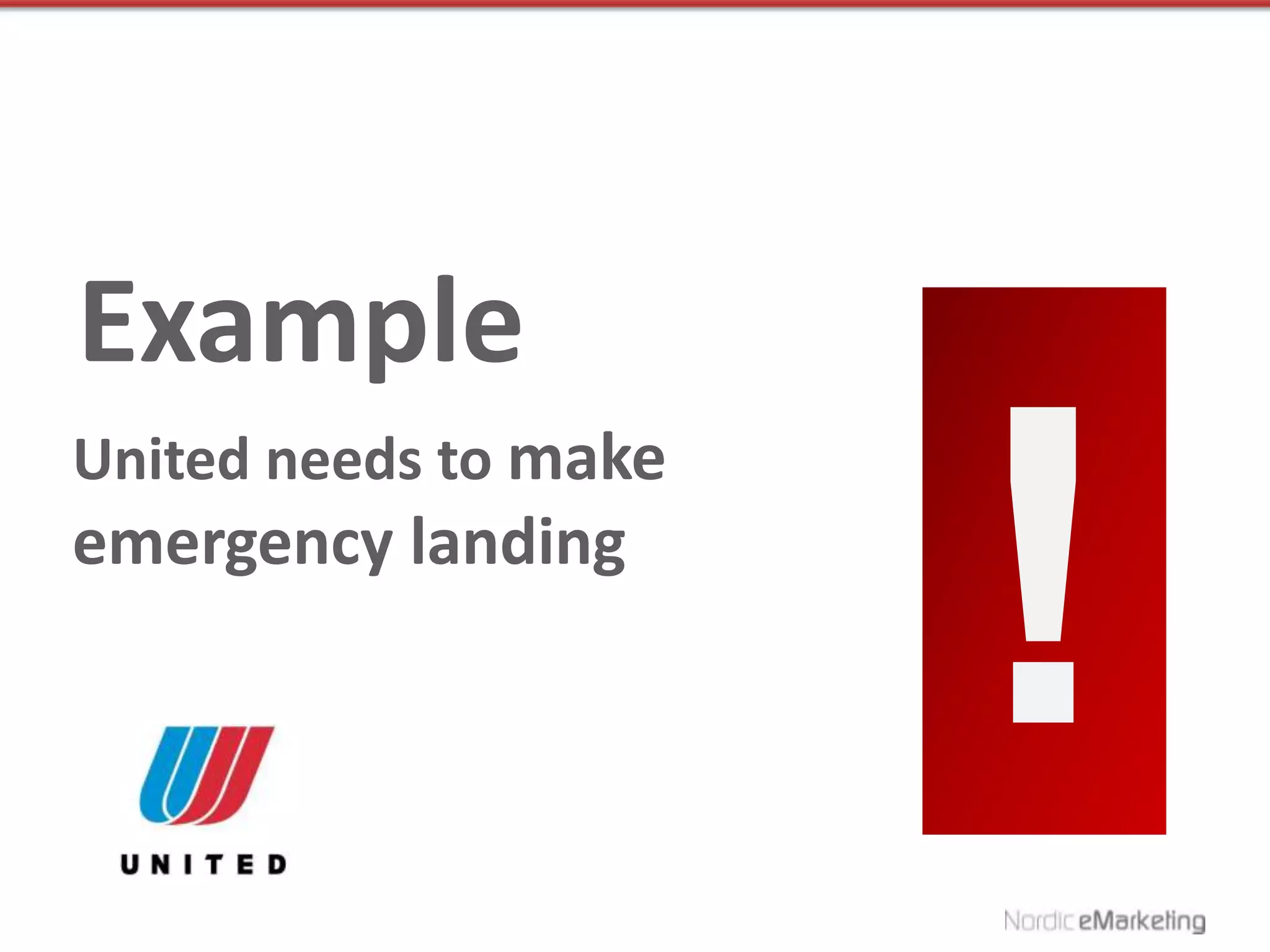 Example

United needs to make emergency landing

!

UNITED

Nordic eMarketing